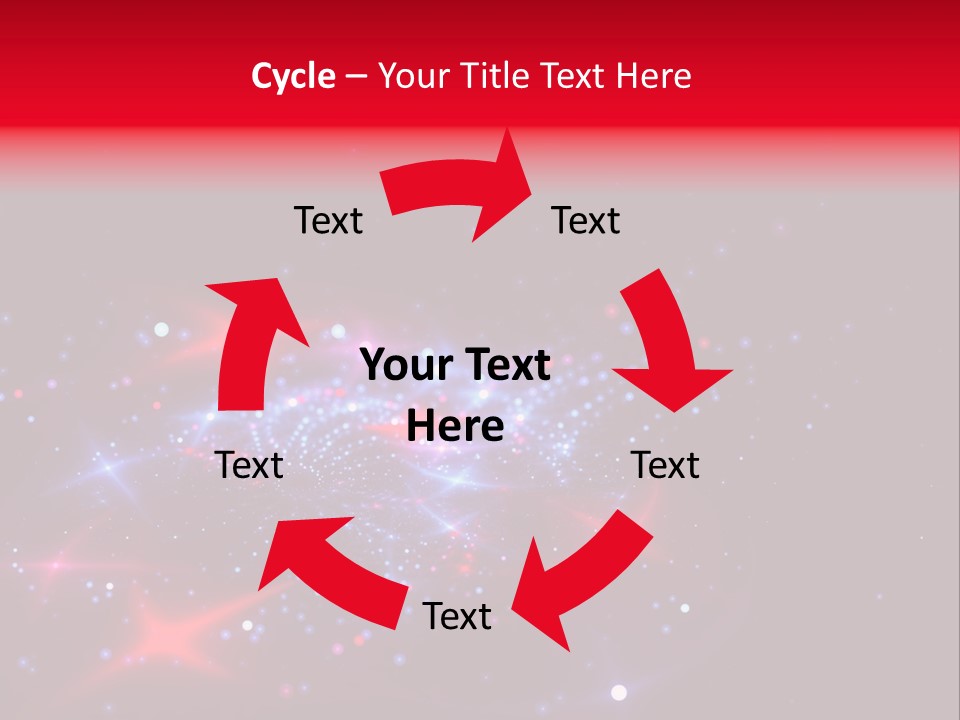 Cycle – Your Title Text Here

Text

Text

Your Text Here

Text

Text

Text